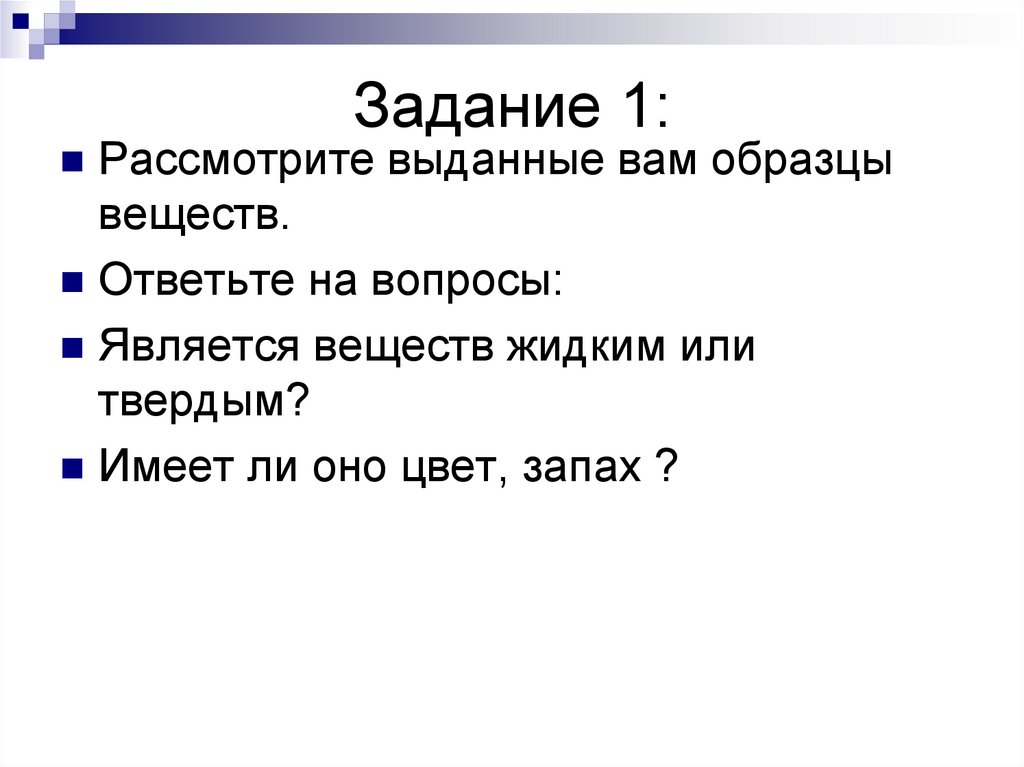 Задание 1:

Рассмотрите выданные вам образцы веществ.

Ответьте на вопросы:

Является веществ жидким или твердым?

Имеет ли оно цвет, запах ?